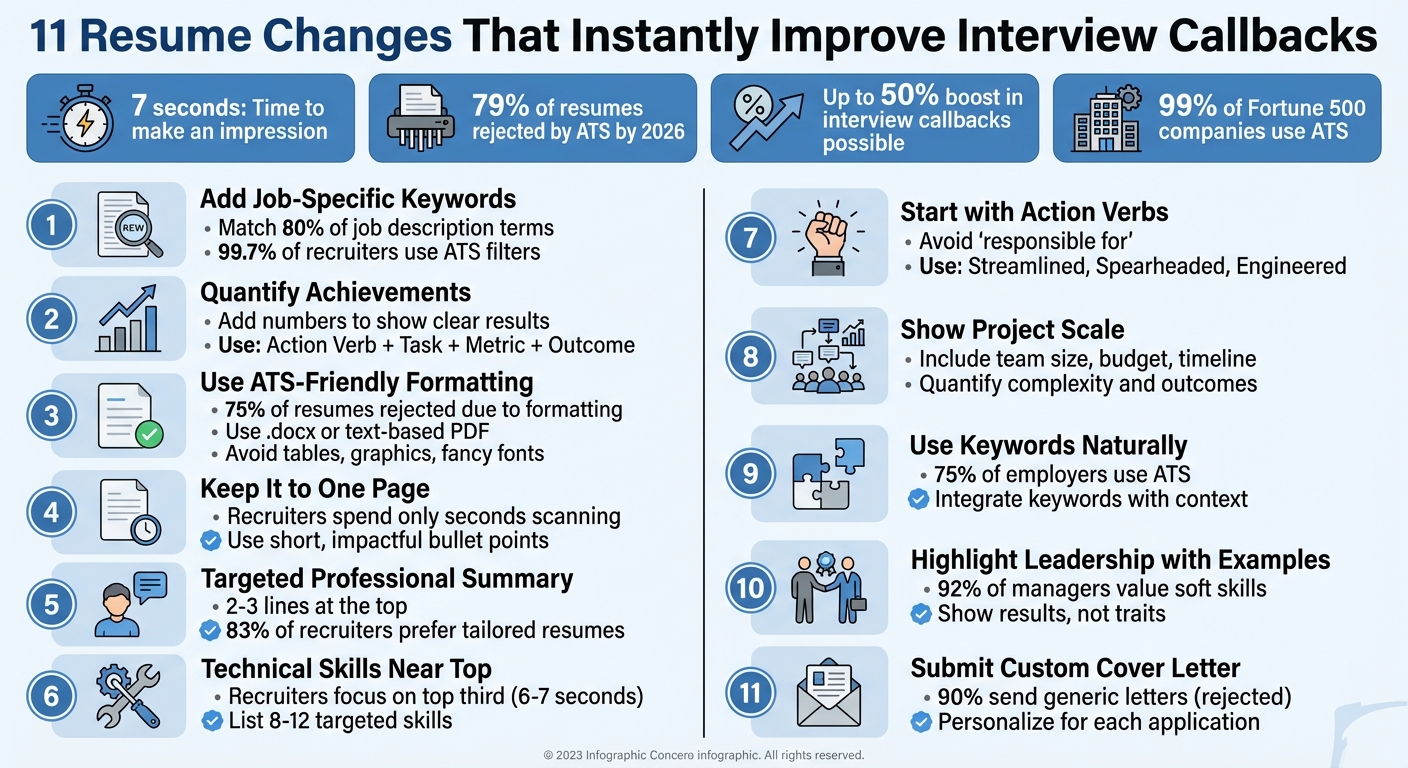 11 Resume Changes That Instantly Improve Interview Callbacks

7 seconds: Time to make an impression

79% of resumes rejected by ATS by 2026

Up to 50% boost in interview callbacks possible

99% of Fortune 500 companies use ATS

1 REW Add Job-Specific Keywords
• Match 80% of job description terms
• 99.7% of recruiters use ATS filters

2 Quantify Achievements
• Add numbers to show clear results
• Use: Action Verb + Task + Metric + Outcome

3 Use ATS-Friendly Formatting
• 75% of resumes rejected due to formatting
• Use .docx or text-based PDF
• Avoid tables, graphics, fancy fonts

4 Keep It to One Page
• Recruiters spend only seconds scanning
Use short, impactful bullet points

5 Targeted Professional Summary
• 2-3 lines at the top
83% of recruiters prefer tailored resumes

6 Technical Skills Near Top
• Recruiters focus on top third (6-7 seconds)
List 8-12 targeted skills

7 Start with Action Verbs
• Avoid 'responsible for'
• Use: Streamlined, Spearheaded, Engineered

8 Show Project Scale
• Include team size, budget, timeline
• Quantify complexity and outcomes

9 Use Keywords Naturally
• 75% of employers use ATS
Integrate keywords with context

10 Highlight Leadership with Examples
• 92% of managers value soft skills
Show results, not traits

11 Submit Custom Cover Letter
• 90% send generic letters (rejected)
Personalize for each application

© 2023 Infographic Concero infographic. All rights reserved.